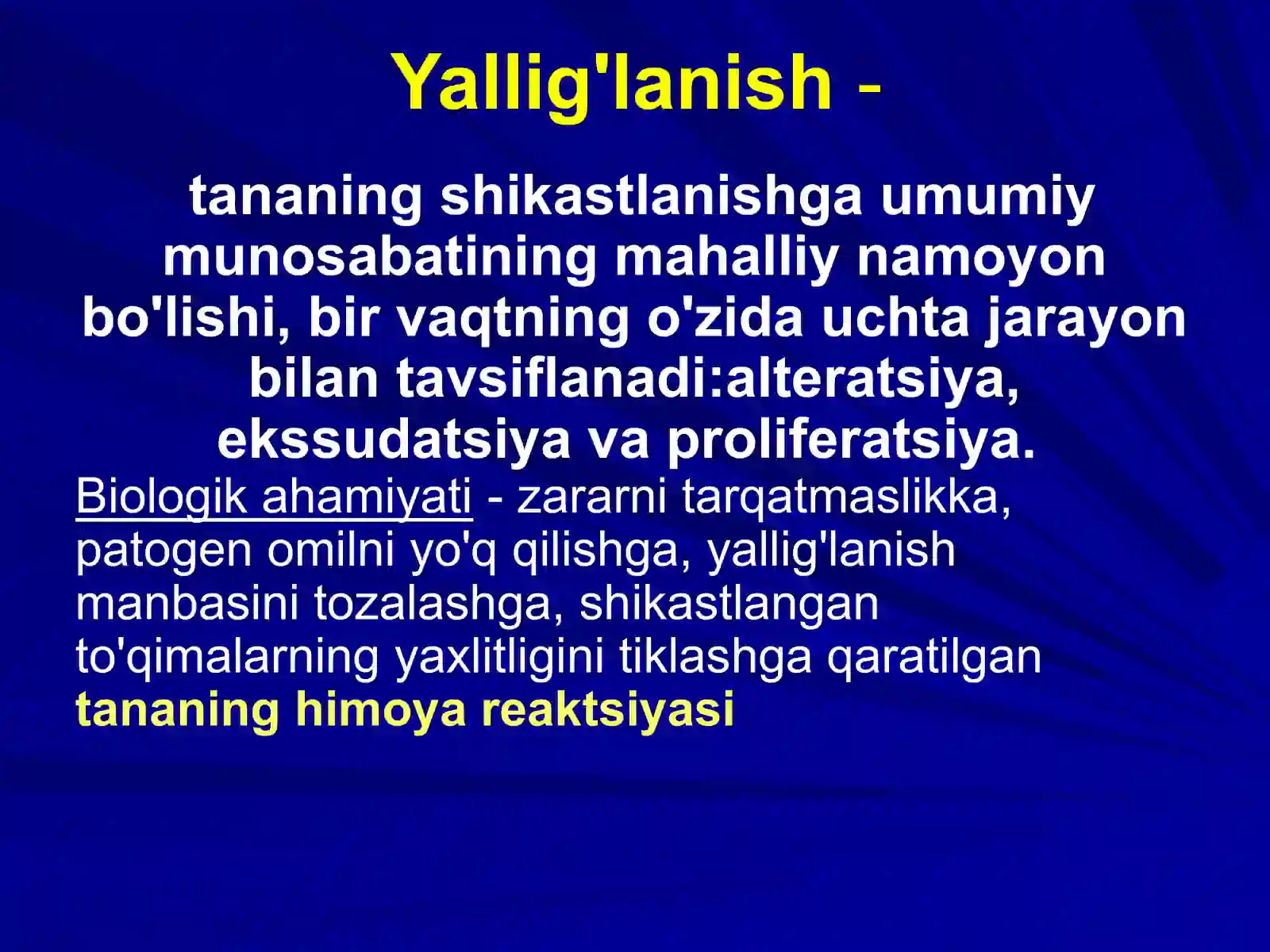 Yallig'lanish -

tananing shikastlanishga umumiy munosabatining mahalliy namoyon bo'lishi, bir vaqtning o'zida uchta jarayon bilan tavsiflanadi:alteratsiya, ekssudatsiya va proliferatsiya.

Biologik ahamiyati - zararni tarqatmaslikka, patogen omilni yo'q qilishga, yallig'lanish manbasini tozalashga, shikastlangan to'qimalarning yaxlitligini tiklashga qaratilgan tananing himoya reaktsiyasi